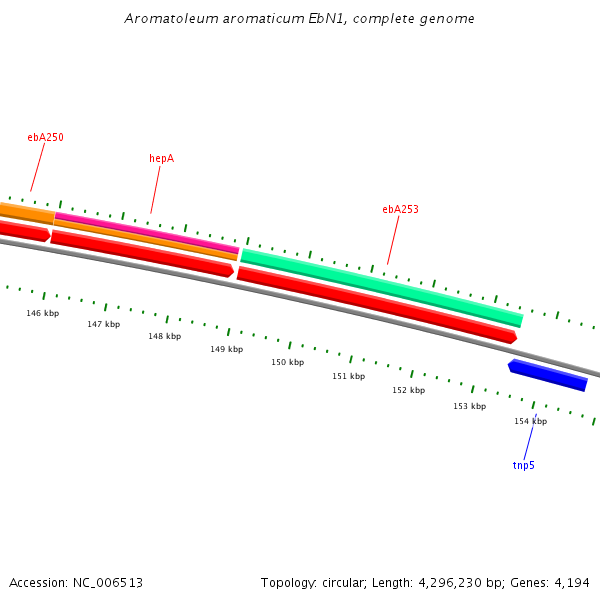 Aromatoleum aromaticum EbN1, complete genome

ebA250

hepA

ebA253

146 kbp

147 kbp

148 kbp

149 kbp

150 kbp

151 kbp

152 kbp

153 kbp

154 kbp

tnp5

Accession: NC_006513

Topology: circular; Length: 4,296,230 bp; Genes: 4,194